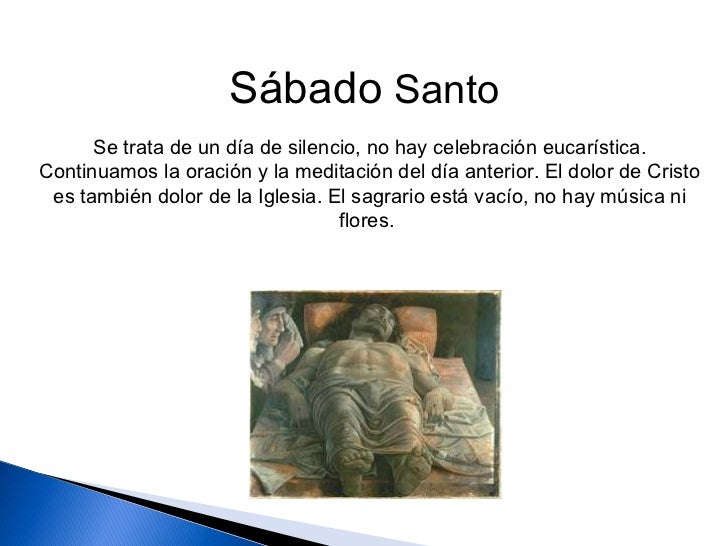 Sábado Santo

Se trata de un día de silencio, no hay celebración eucarística. Continuamos la oración y la meditación del día anterior. El dolor de Cristo es también dolor de la Iglesia. El sagrario está vacío, no hay música ni flores.